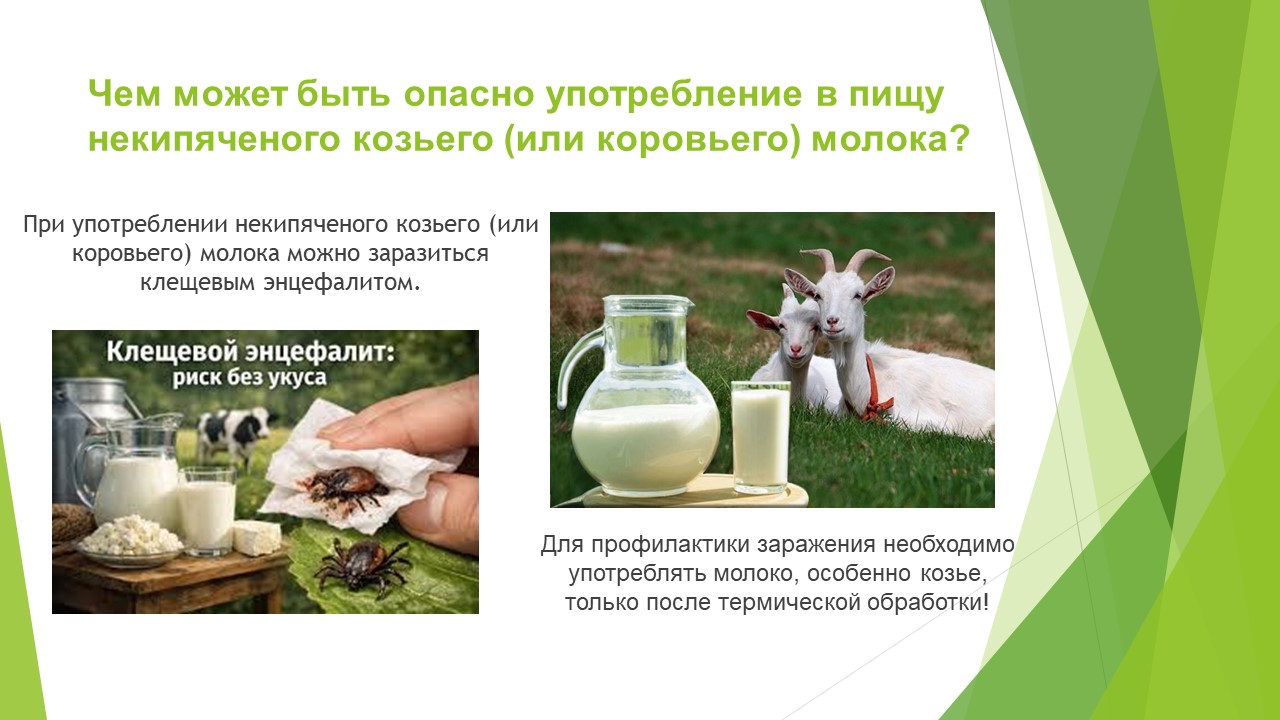 Чем может быть опасно употребление в пищу некипяченого козьего (или коровьего) молока?

При употреблении некипяченого козьего (или коровьего) молока можно заразиться клещевым энцефалитом.

Клещевой энцефалит: риск без укуса

Для профилактики заражения необходимо употреблять молоко, особенно козье, только после термической обработки!